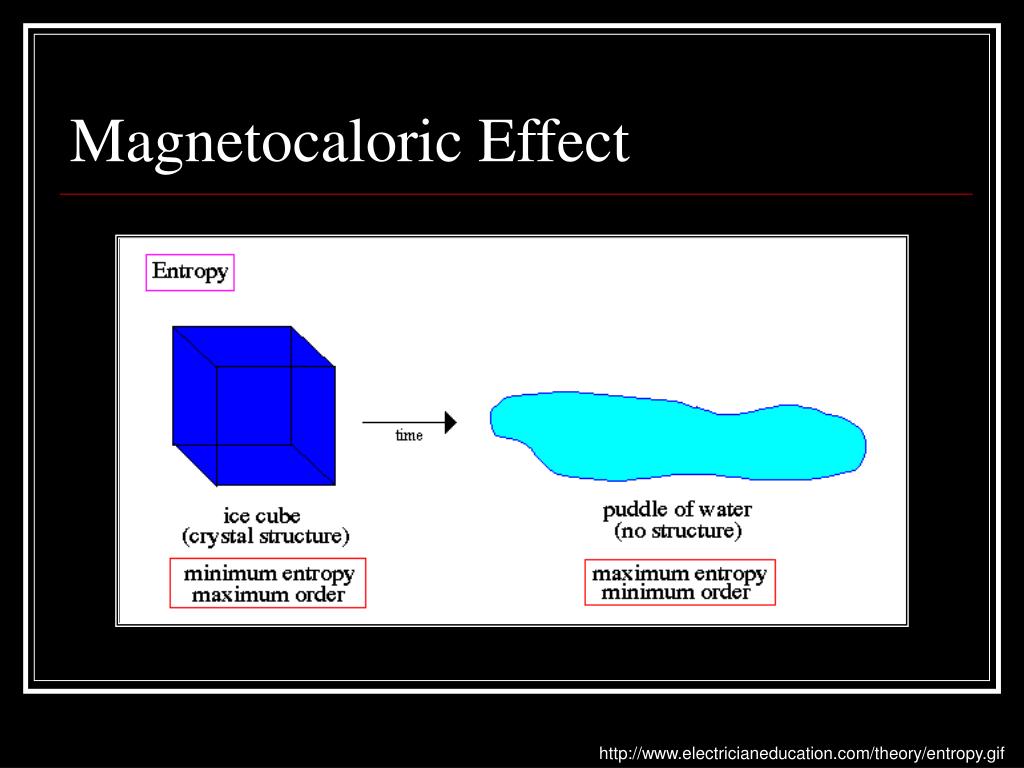 Magnetocaloric Effect

Entropy

time

ice cube
(crystal structure)

minimum entropy
maximum order

puddle of water
(no structure)

maximum entropy
minimum order

http://www.electricianeducation.com/theory/entropy.gif